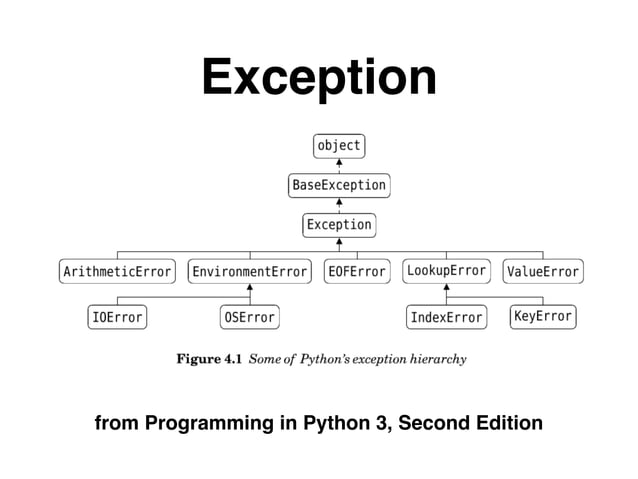 Exception

object

BaseException

Exception

ArithmeticError

EnvironmentError

EOFError

LookupError

ValueError

IOError

OSError

IndexError

KeyError

Figure 4.1 Some of Python's exception hierarchy

from Programming in Python 3, Second Edition